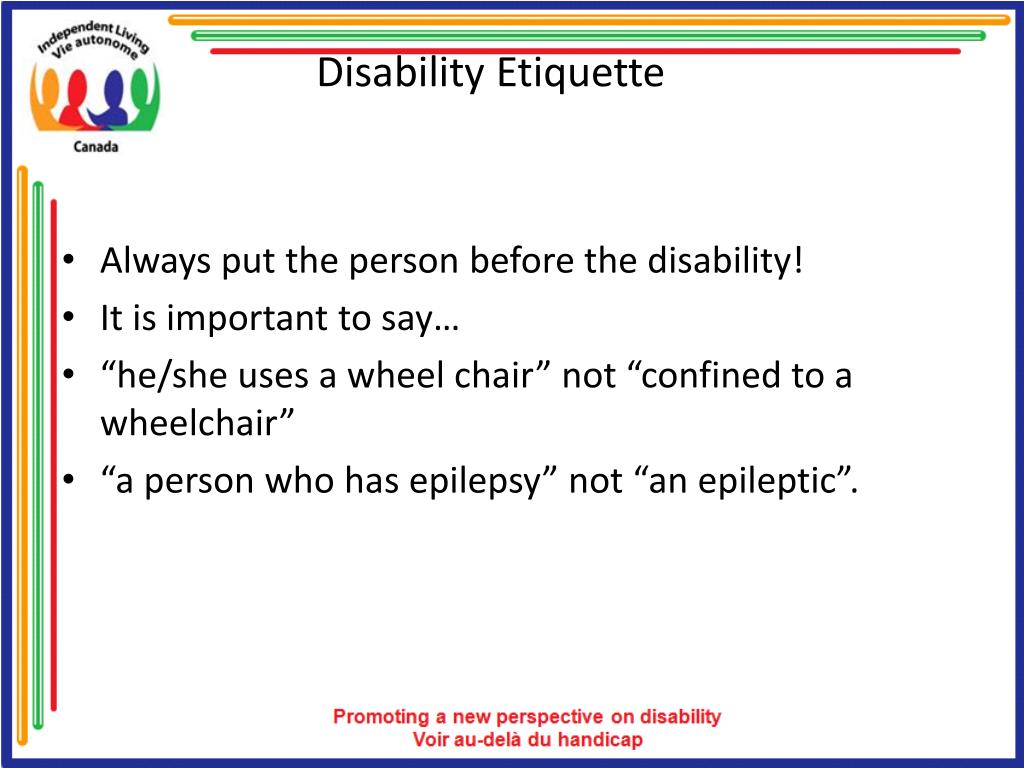 Independent Living
Vie autonome
Canada

Disability Etiquette

• Always put the person before the disability!
• It is important to say…
• “he/she uses a wheel chair” not “confined to a wheelchair”
• “a person who has epilepsy” not “an epileptic”.

Promoting a new perspective on disability
Voir au-delà du handicap